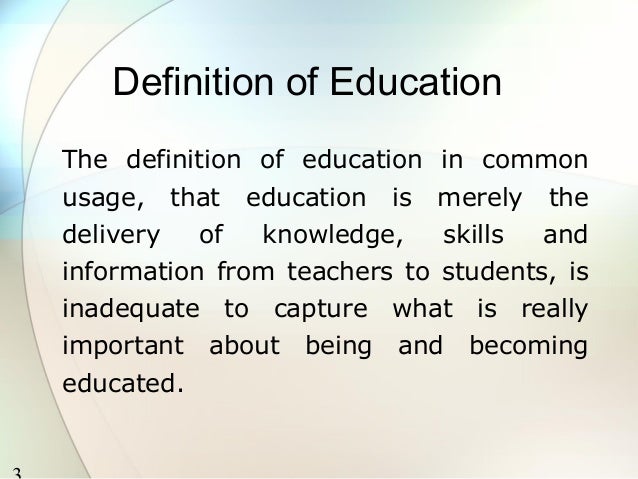 Definition of Education

The definition of education in common usage, that education is merely the delivery of knowledge, skills and information from teachers to students, is inadequate to capture what is really important about being and becoming educated.

3